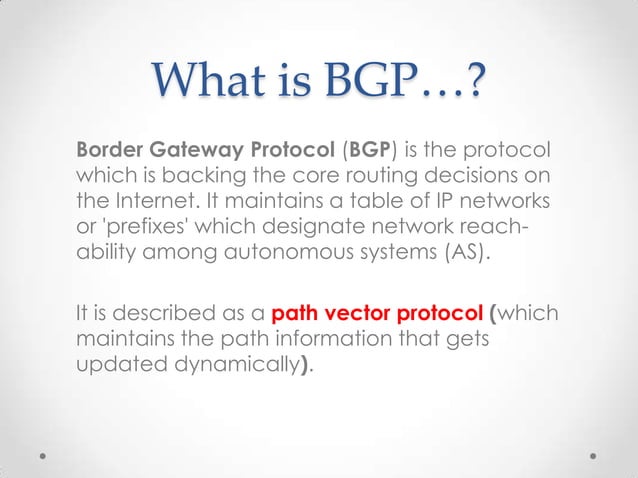 What is BGP…?

Border Gateway Protocol (BGP) is the protocol which is backing the core routing decisions on the Internet. It maintains a table of IP networks or 'prefixes' which designate network reachability among autonomous systems (AS).

It is described as a path vector protocol (which maintains the path information that gets updated dynamically).